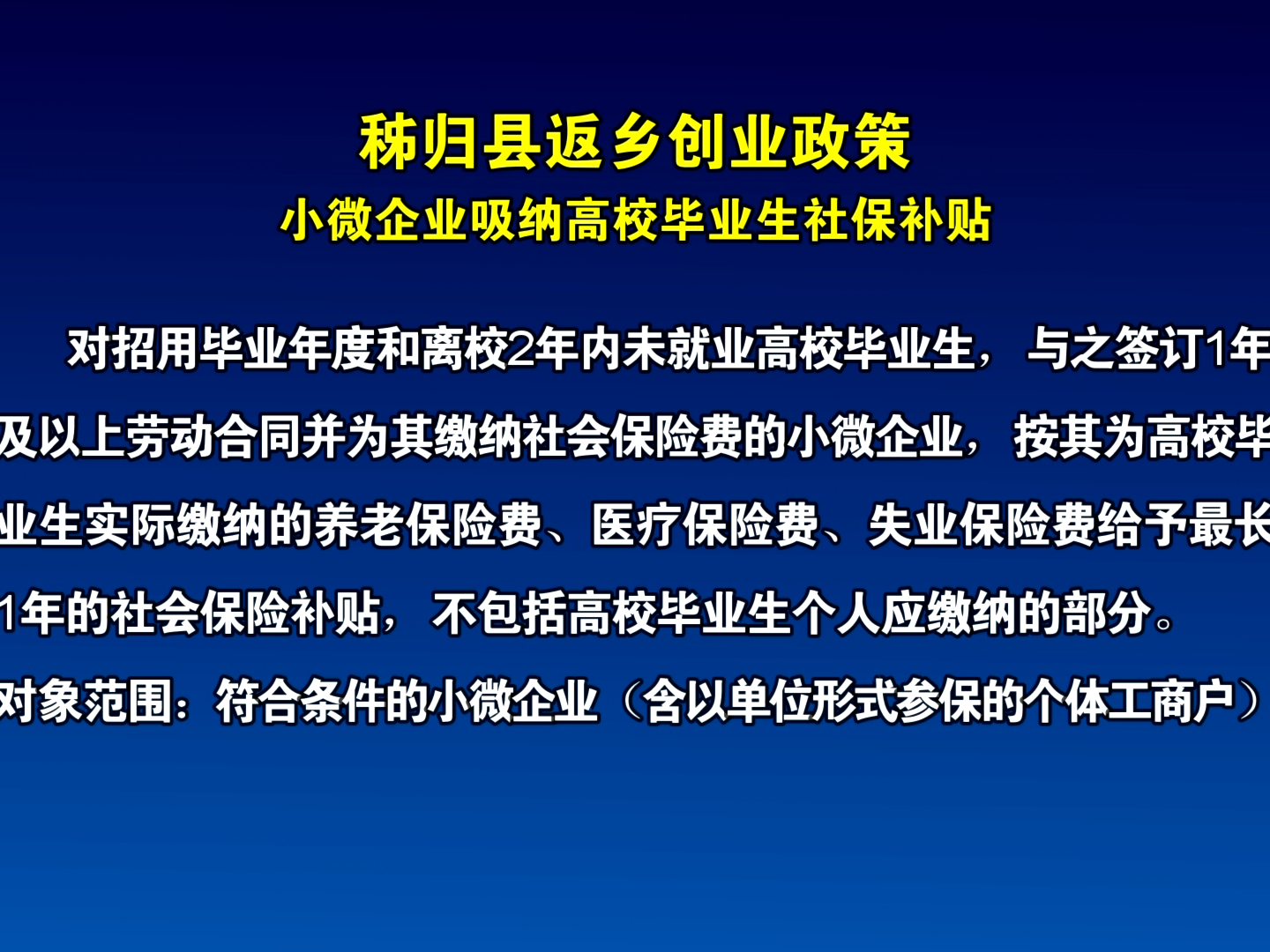 秭归县返乡创业政策
小微企业吸纳高校毕业生社保补贴

对招用毕业年度和离校2年内未就业高校毕业生，与之签订1年及以上劳动合同并为其缴纳社会保险费的小微企业，按其为高校毕业生实际缴纳的养老保险费、医疗保险费、失业保险费给予最长1年的社会保险补贴，不包括高校毕业生个人应缴纳的部分。

对象范围：符合条件的小微企业（含以单位形式参保的个体工商户）